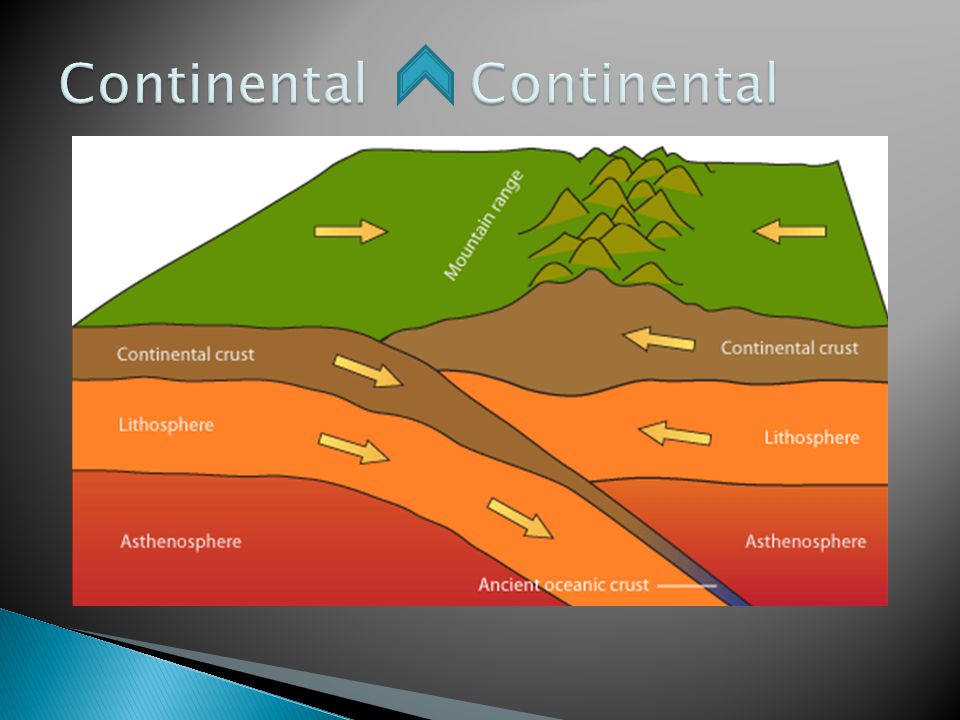 Continental Continental

Mountain range

Continental crust

Continental crust

Lithosphere

Lithosphere

Asthenosphere

Asthenosphere

Ancient oceanic crust